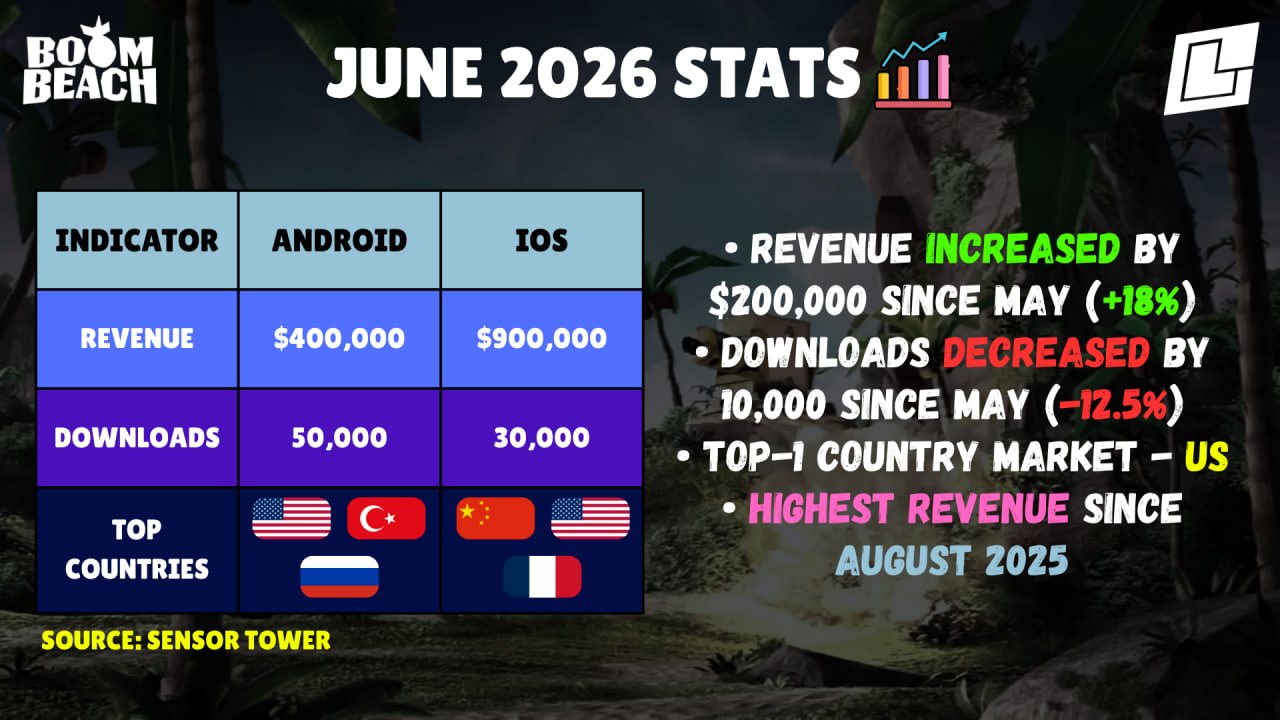 BOOM BEACH

JUNE 2026 STATS

| INDICATOR | ANDROID | IOS |
|---|---|---|
| REVENUE | $400,000 | $900,000 |
| DOWNLOADS | 50,000 | 30,000 |
| TOP COUNTRIES | | |

SOURCE: SENSOR TOWER

• REVENUE INCREASED BY $200,000 SINCE MAY (+18%)
• DOWNLOADS DECREASED BY 10,000 SINCE MAY (-12.5%)
• TOP-1 COUNTRY MARKET - US
• HIGHEST REVENUE SINCE AUGUST 2025